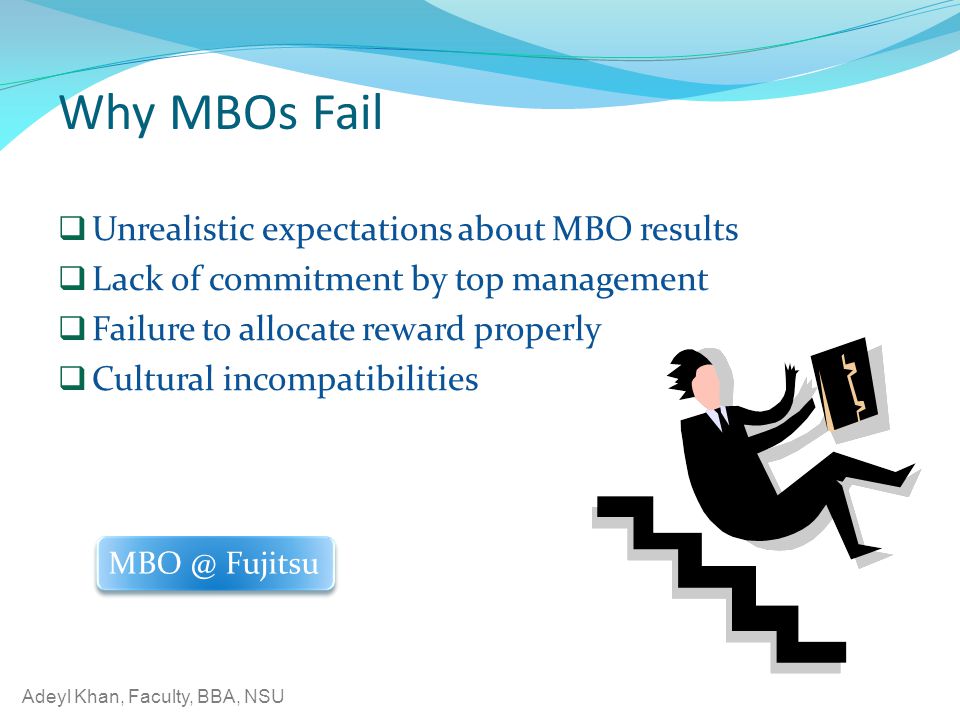 Why MBOs Fail

❑ Unrealistic expectations about MBO results
❑ Lack of commitment by top management
❑ Failure to allocate reward properly
❑ Cultural incompatibilities

MBO @ Fujitsu

Adeyl Khan, Faculty, BBA, NSU